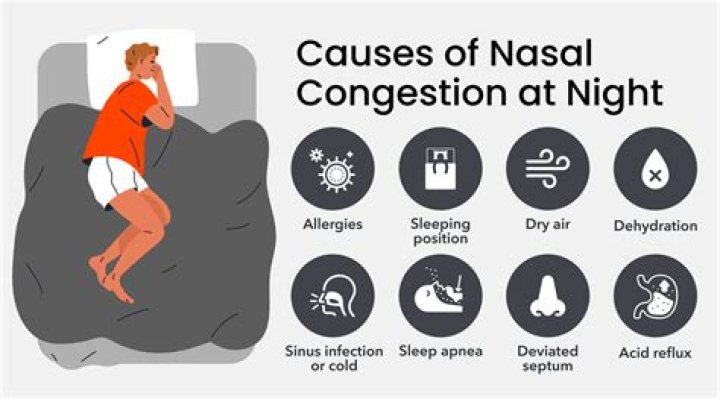 Causes of Nasal Congestion at Night

Allergies

Sleeping position

Dry air

Dehydration

Sinus infection or cold

Sleep apnea

Deviated septum

Acid reflux